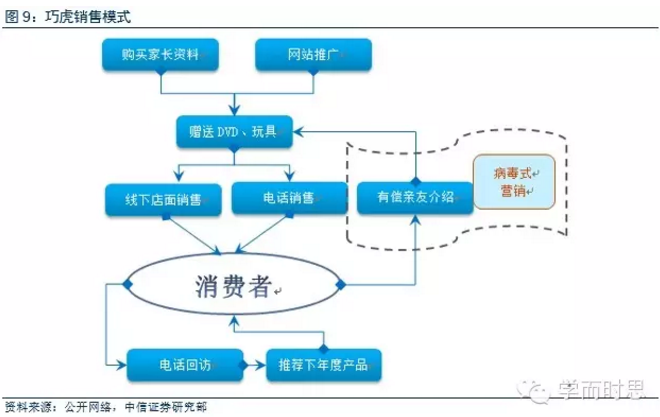 图 9：巧虎销售模式

购买家长资料

网站推广

赠送 DVD、玩具

线下店面销售

电话销售

有偿亲友介绍

病毒式营销

消费者

电话回访

推荐下年度产品

学而时思

资料来源：公开网络，中信证券研究部